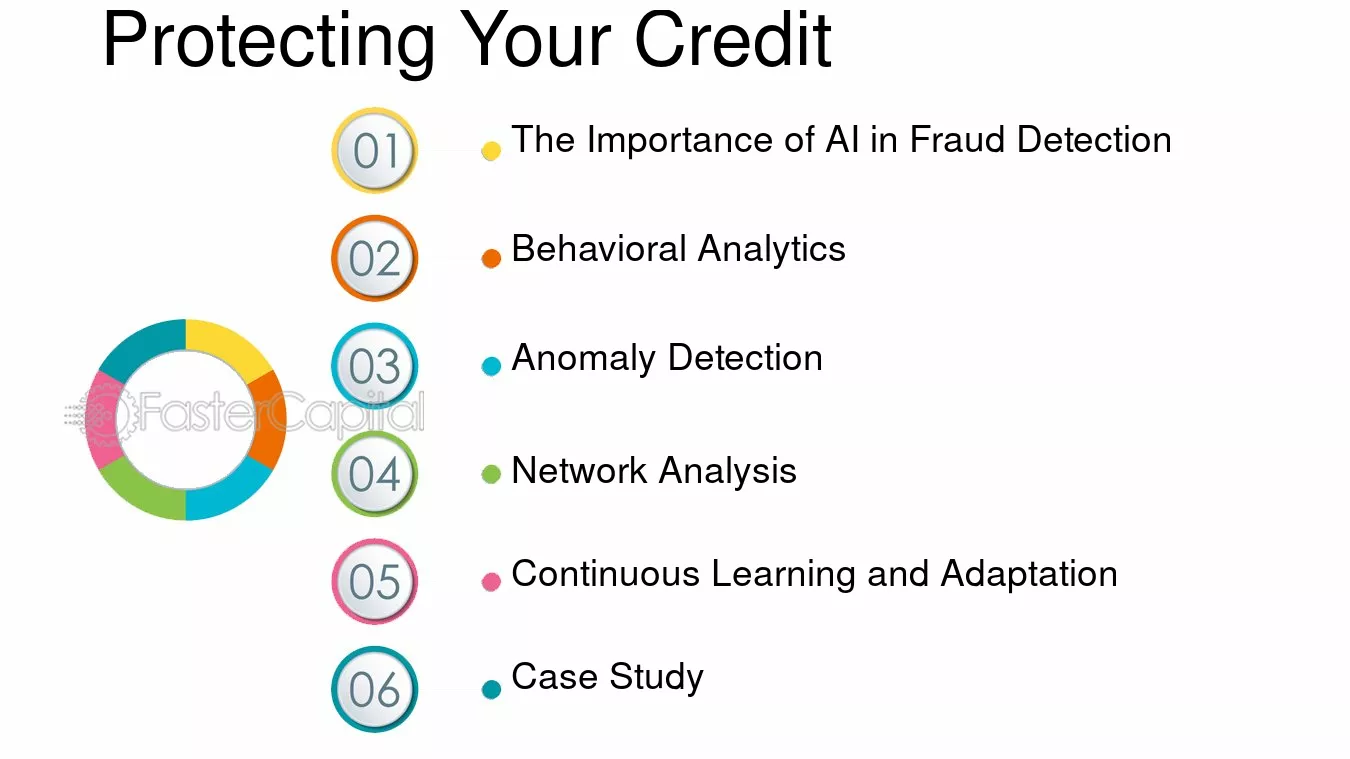 Protecting Your Credit

01
• The Importance of AI in Fraud Detection

02
• Behavioral Analytics

03
• Anomaly Detection

04
• Network Analysis

05
• Continuous Learning and Adaptation

06
• Case Study

FasterCapital